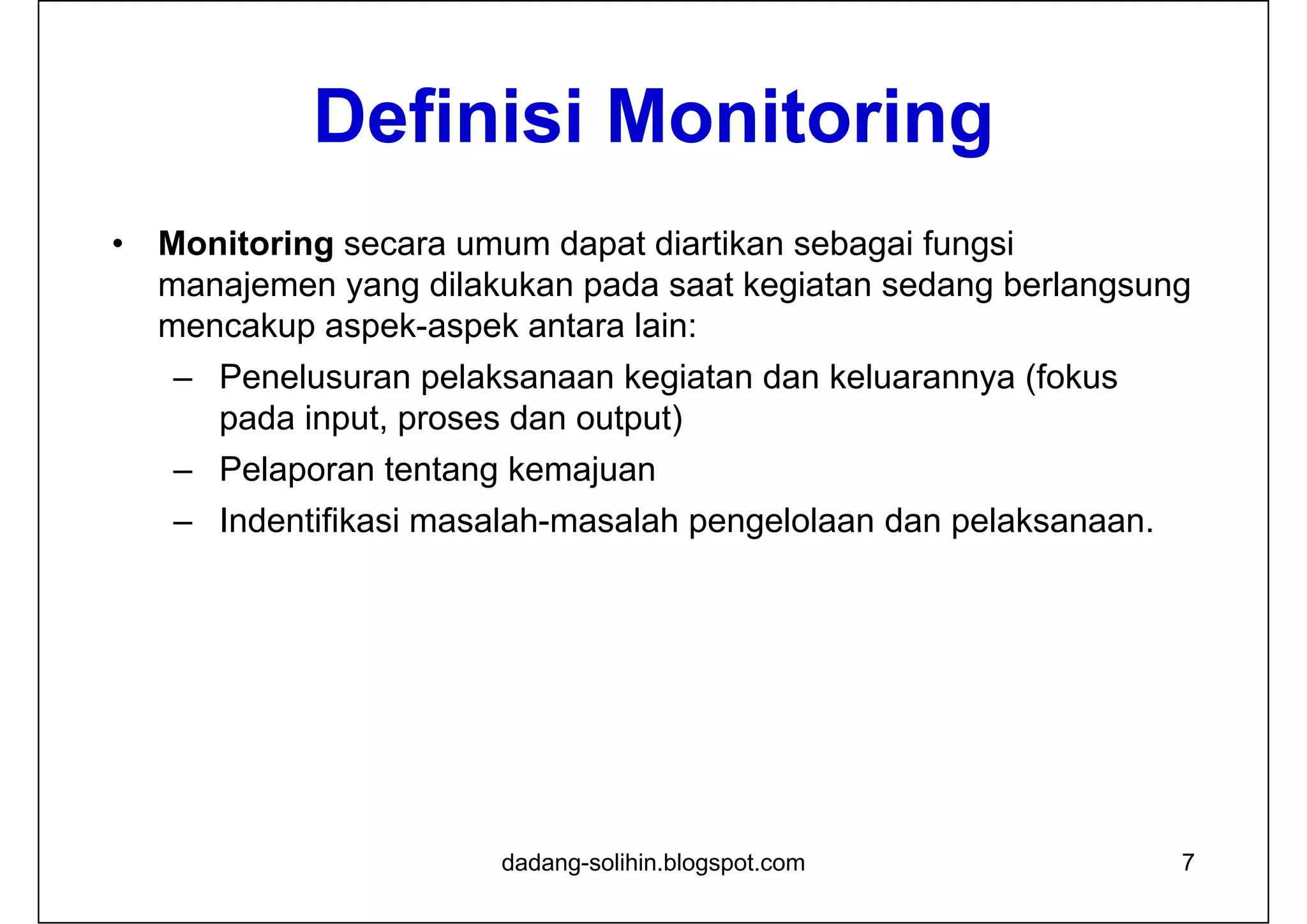 Definisi Monitoring

• Monitoring secara umum dapat diartikan sebagai fungsi manajemen yang dilakukan pada saat kegiatan sedang berlangsung mencakup aspek-aspek antara lain:

– Penelusuran pelaksanaan kegiatan dan keluarannya (fokus pada input, proses dan output)
– Pelaporan tentang kemajuan
– Indentifikasi masalah-masalah pengelolaan dan pelaksanaan.

dadang-solihin.blogspot.com

7